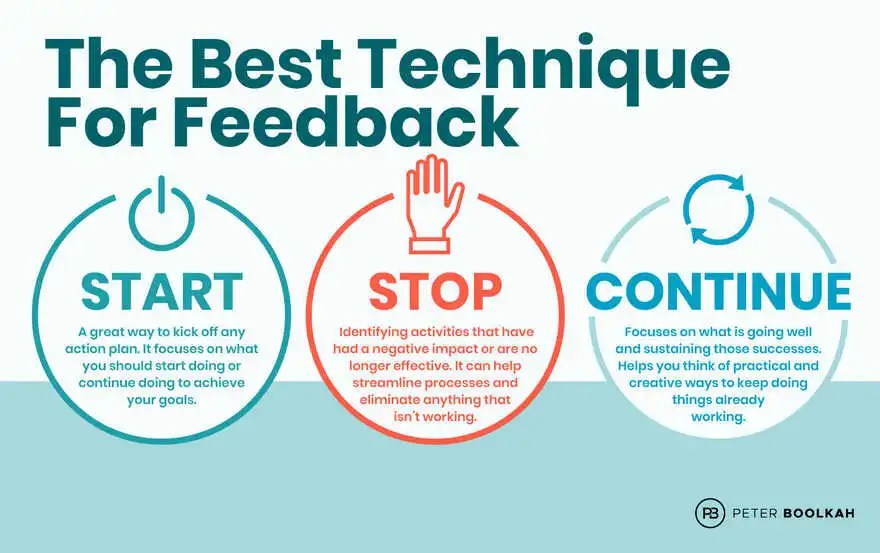 The Best Technique For Feedback

START

A great way to kick off any action plan. It focuses on what you should start doing or continue doing to achieve your goals.

STOP

Identifying activities that have had a negative impact or are no longer effective. It can help streamline processes and eliminate anything that isn't working.

CONTINUE

Focuses on what is going well and sustaining those successes. Helps you think of practical and creative ways to keep doing things already working.

PB PETER BOOLKAH